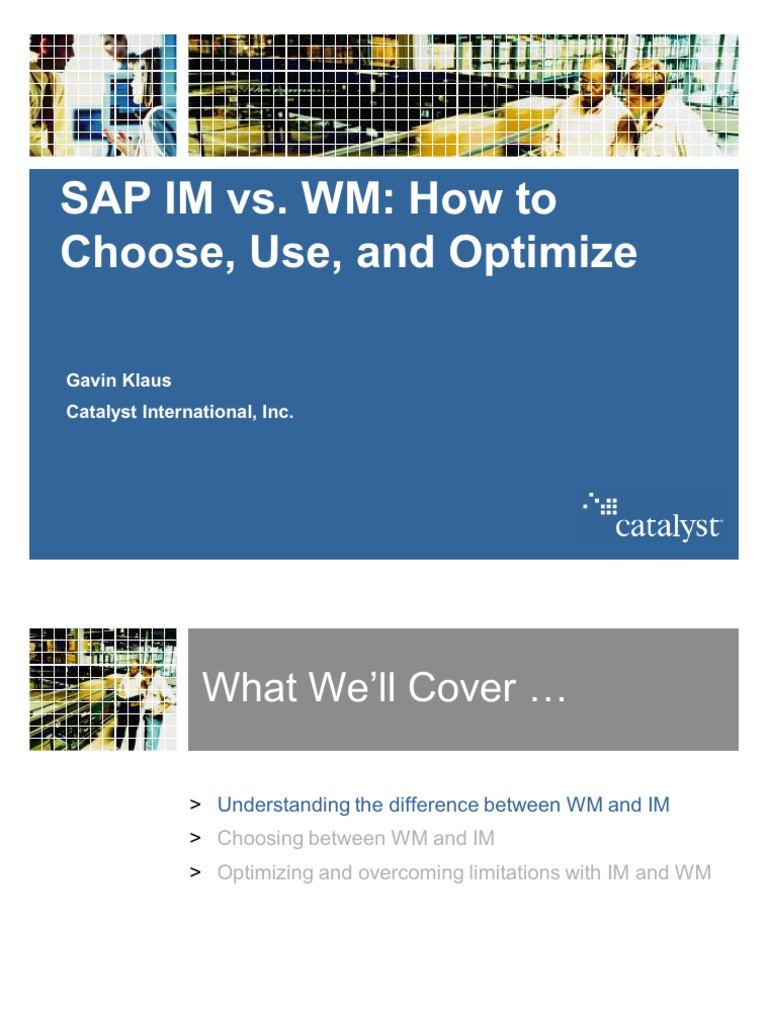 SAP IM vs. WM: How to Choose, Use, and Optimize

Gavin Klaus

Catalyst International, Inc.

catalyst

What We'll Cover …

> Understanding the difference between WM and IM

> Choosing between WM and IM

> Optimizing and overcoming limitations with IM and WM